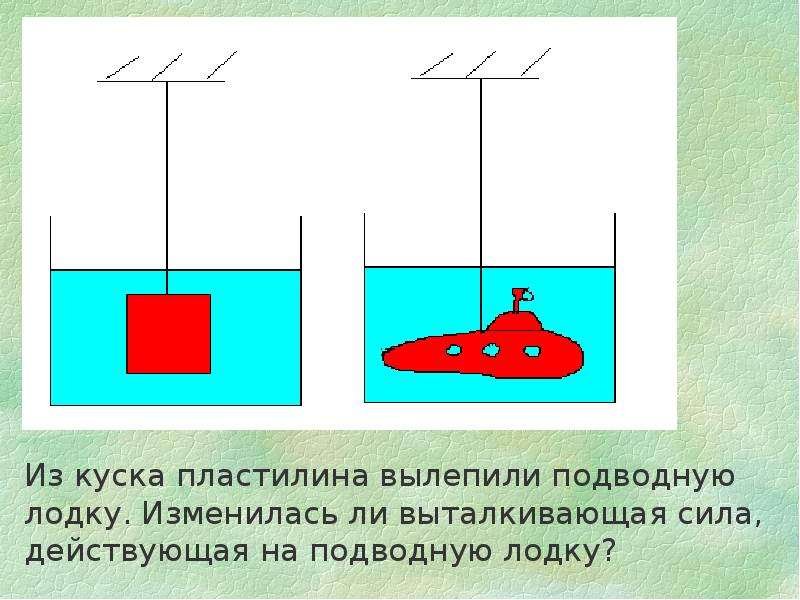 Из куска пластилина вылепили подводную лодку. Изменилась ли выталкивающая сила, действующая на подводную лодку?